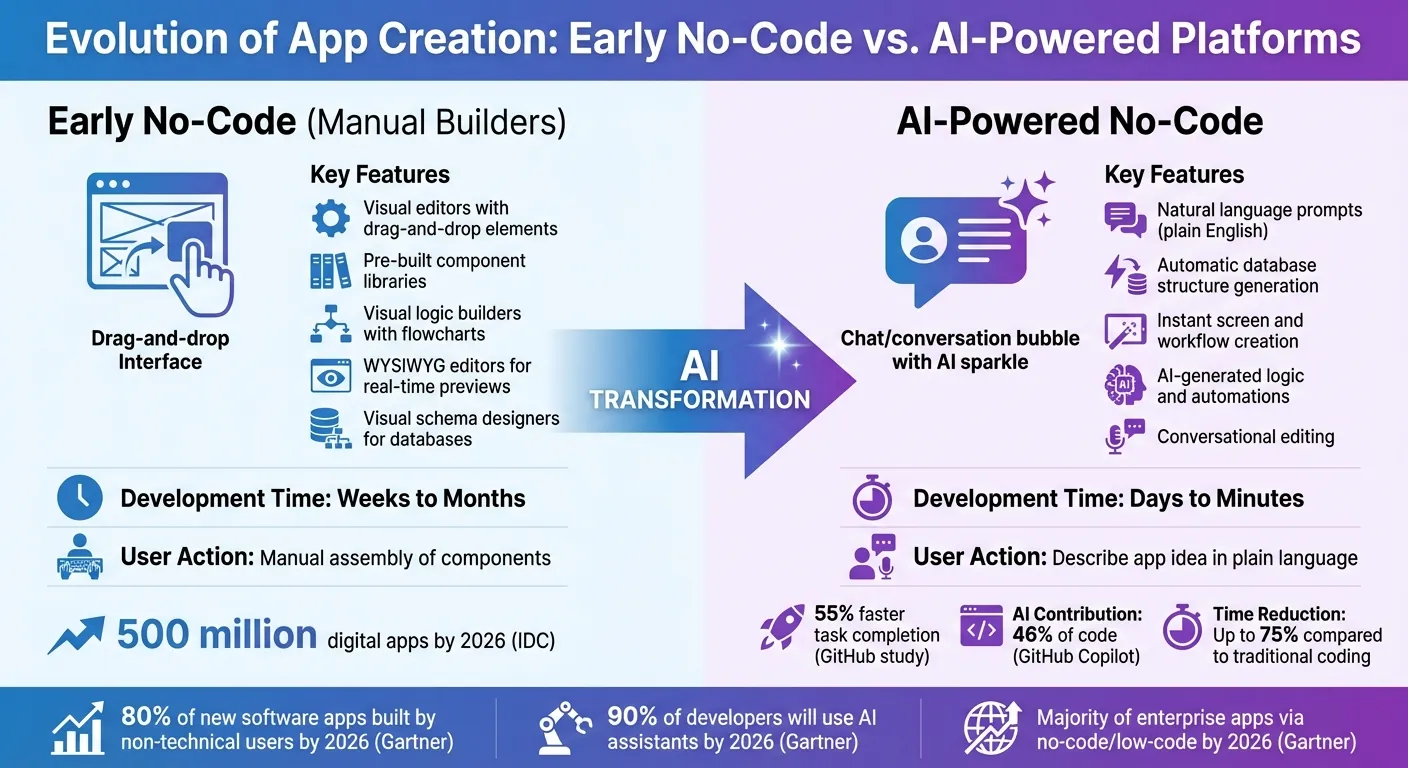 Evolution of App Creation: Early No-Code vs. AI-Powered Platforms

Early No-Code (Manual Builders)

Drag-and-drop Interface

Key Features

Visual editors with drag-and-drop elements

Pre-built component libraries

Visual logic builders with flowcharts

WYSIWYG editors for real-time previews

Visual schema designers for databases

Development Time: Weeks to Months

User Action: Manual assembly of components

500 million digital apps by 2026 (IDC)

AI TRANSFORMATION

AI-Powered No-Code

Chat/conversation bubble with AI sparkle

Key Features

Natural language prompts (plain English)

Automatic database structure generation

Instant screen and workflow creation

AI-generated logic and automations

Conversational editing

Development Time: Days to Minutes

User Action: Describe app idea in plain language

55% faster task completion (GitHub study)

AI Contribution: 46% of code (GitHub Copilot)

Time Reduction: Up to 75% compared to traditional coding

80% of new software apps built by non-technical users by 2026 (Gartner)

90% of developers will use AI assistants by 2026 (Gartner)

Majority of enterprise apps via no-code/low-code by 2026 (Gartner)